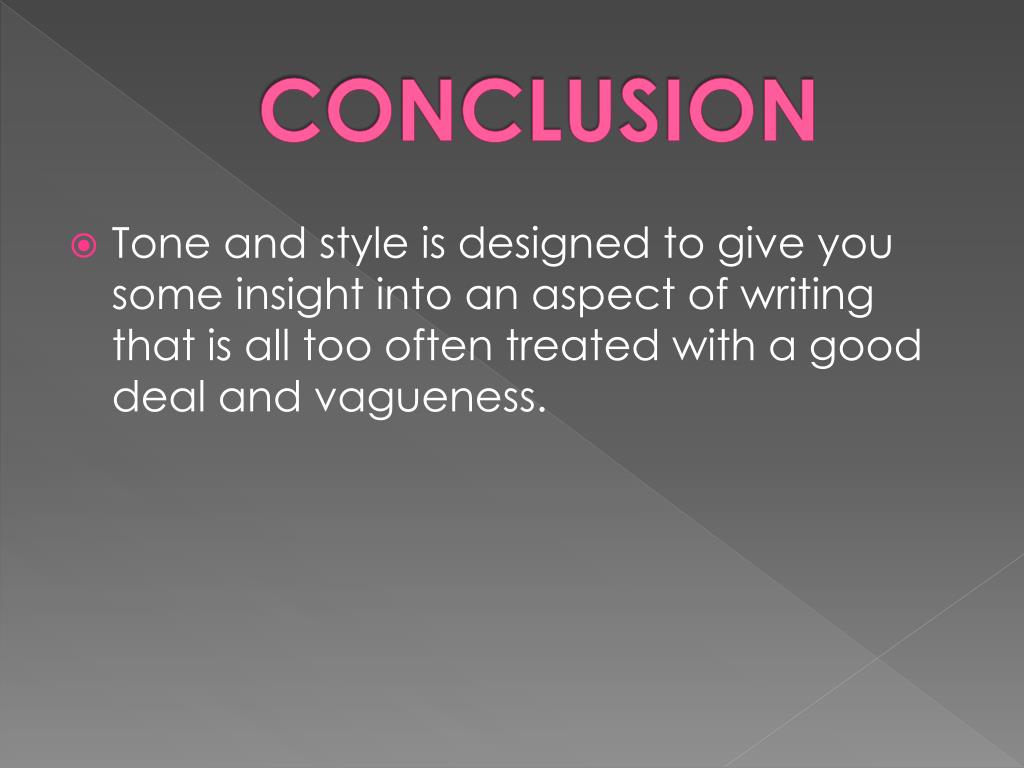 CONCLUSION

Tone and style is designed to give you some insight into an aspect of writing that is all too often treated with a good deal and vagueness.